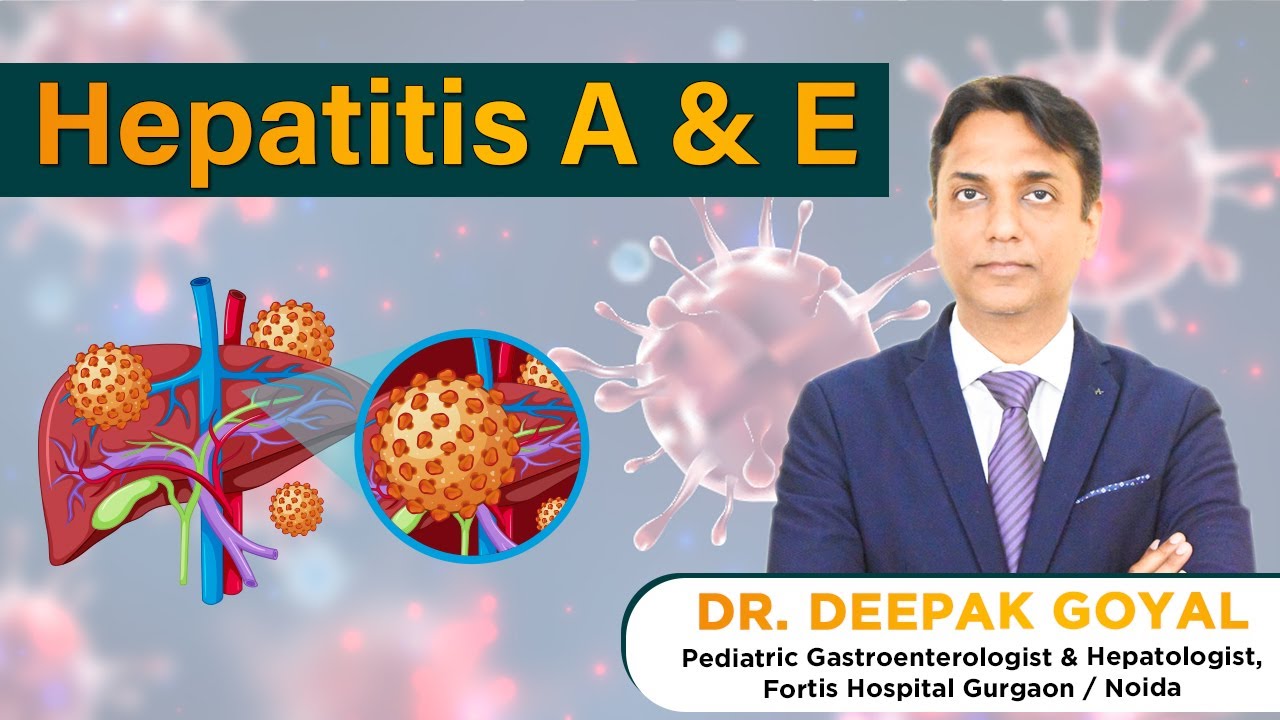 Hepatitis A & E

DR. DEEPAK GOYAL
Pediatric Gastroenterologist & Hepatologist, Fortis Hospital Gurgaon / Noida